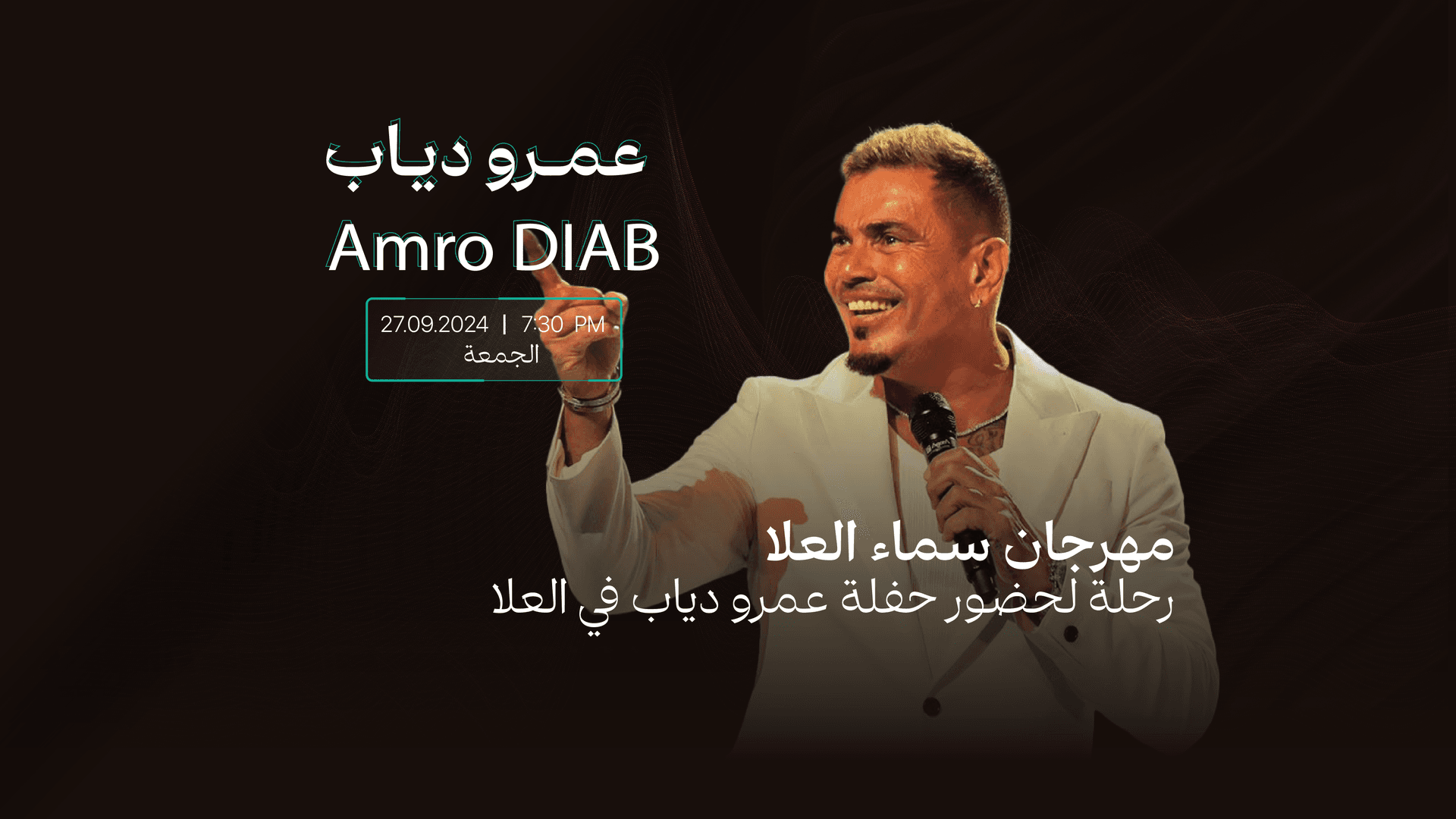 عمرو دياب

Amro DIAB

27.09.2024 | 7:30 PM
الجمعة

مهرجان سماء العلا
رحلة لحضور حفلة عمرو دياب في العلا